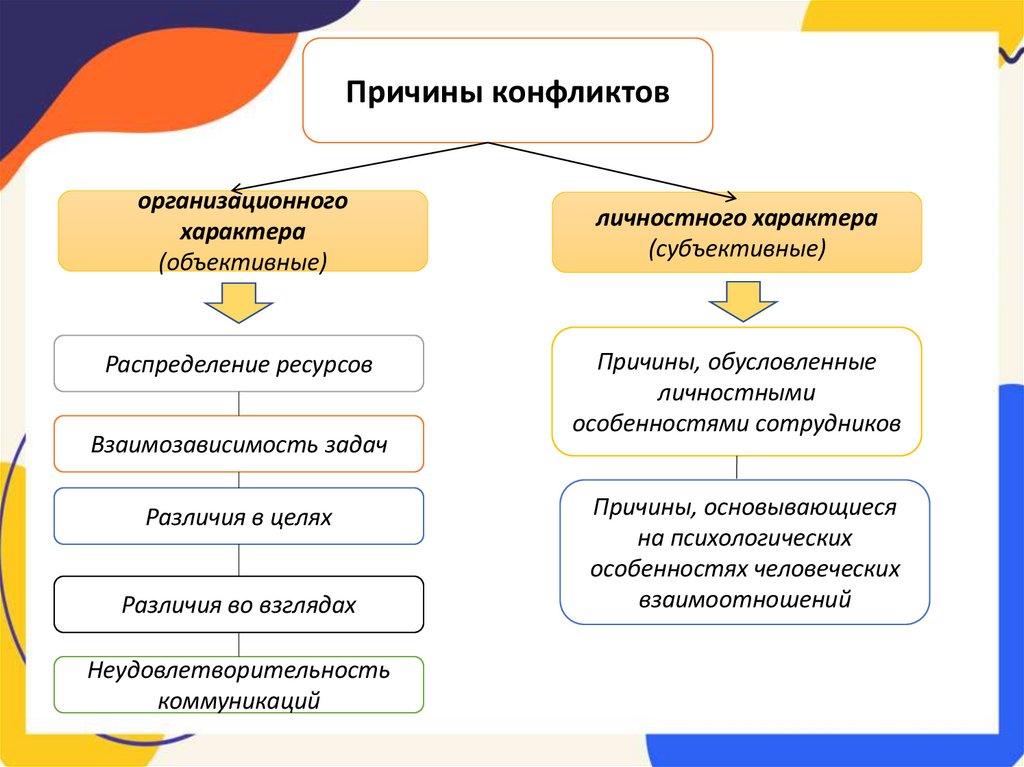 Причины конфликтов

организационного характера
(объективные)

Распределение ресурсов

Взаимозависимость задач

Различия в целях

Различия во взглядах

Неудовлетворительность коммуникаций

личностного характера
(субъективные)

Причины, обусловленные личностными особенностями сотрудников

Причины, основывающиеся на психологических особенностях человеческих взаимоотношений